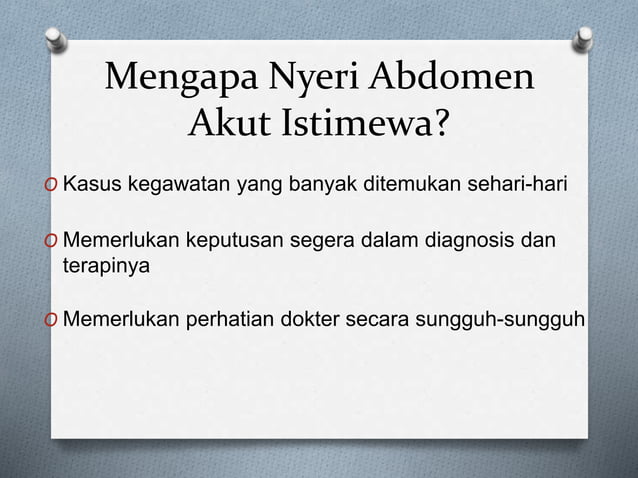 Mengapa Nyeri Abdomen Akut Istimewa?

O Kasus kegawatan yang banyak ditemukan sehari-hari

O Memerlukan keputusan segera dalam diagnosis dan terapinya

O Memerlukan perhatian dokter secara sungguh-sungguh